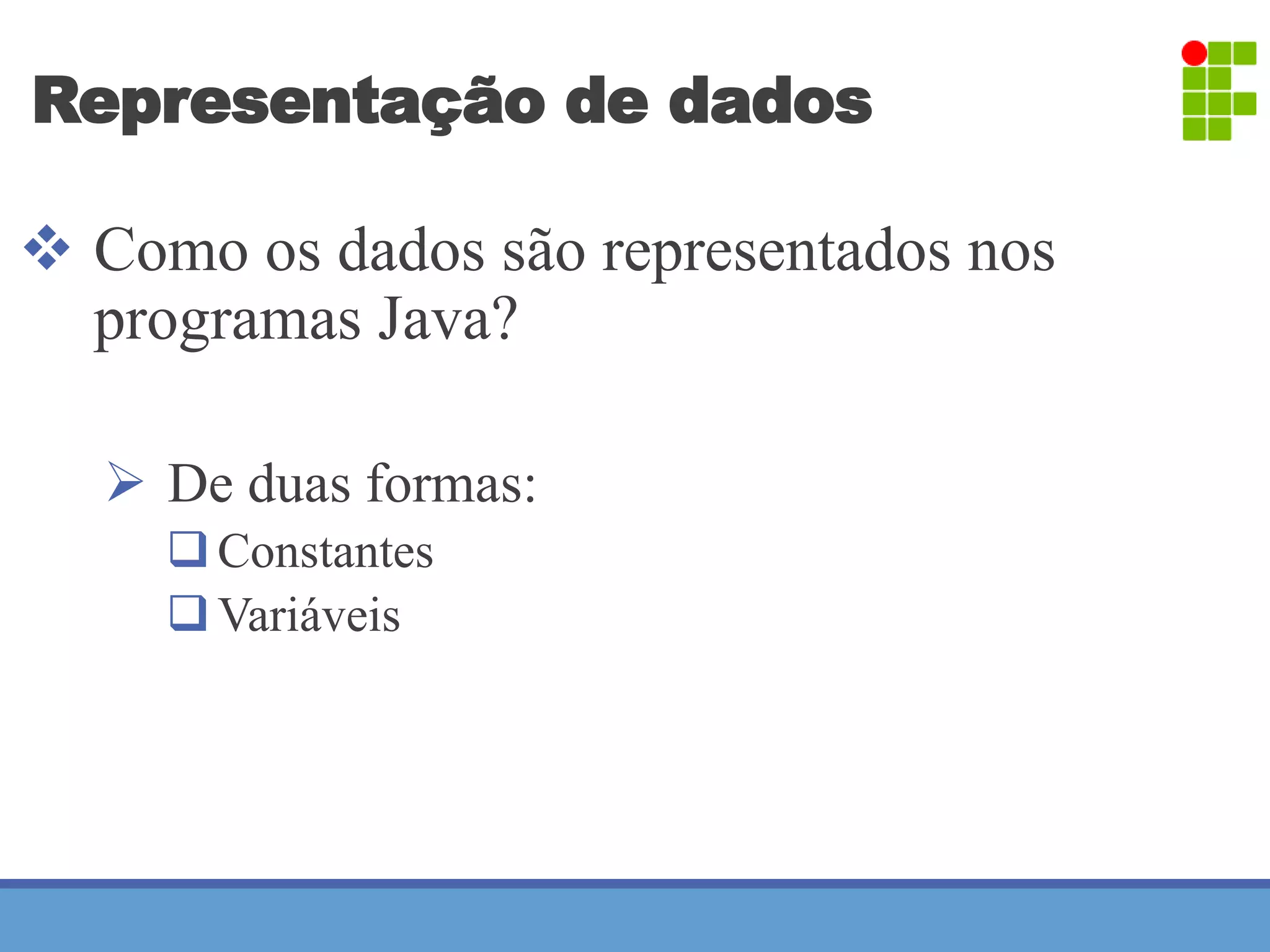 Representação de dados

❖ Como os dados são representados nos programas Java?

➢ De duas formas:

❑ Constantes

❑ Variáveis